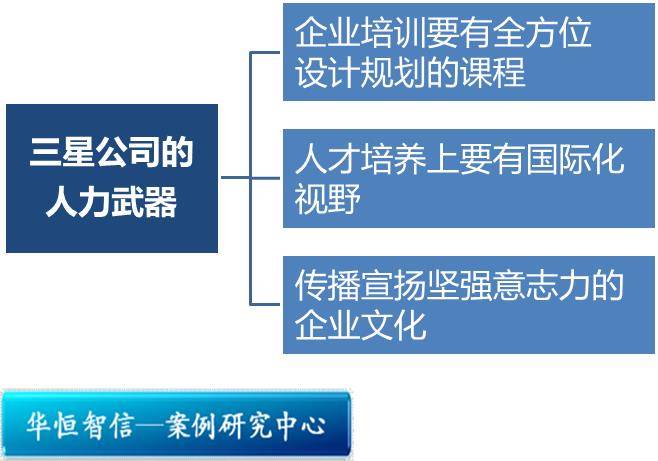 三星公司的人力武器

企业培训要有全方位设计规划的课程

人才培养上要有国际化视野

传播宣扬坚强意志力的企业文化

华恒智信—案例研究中心